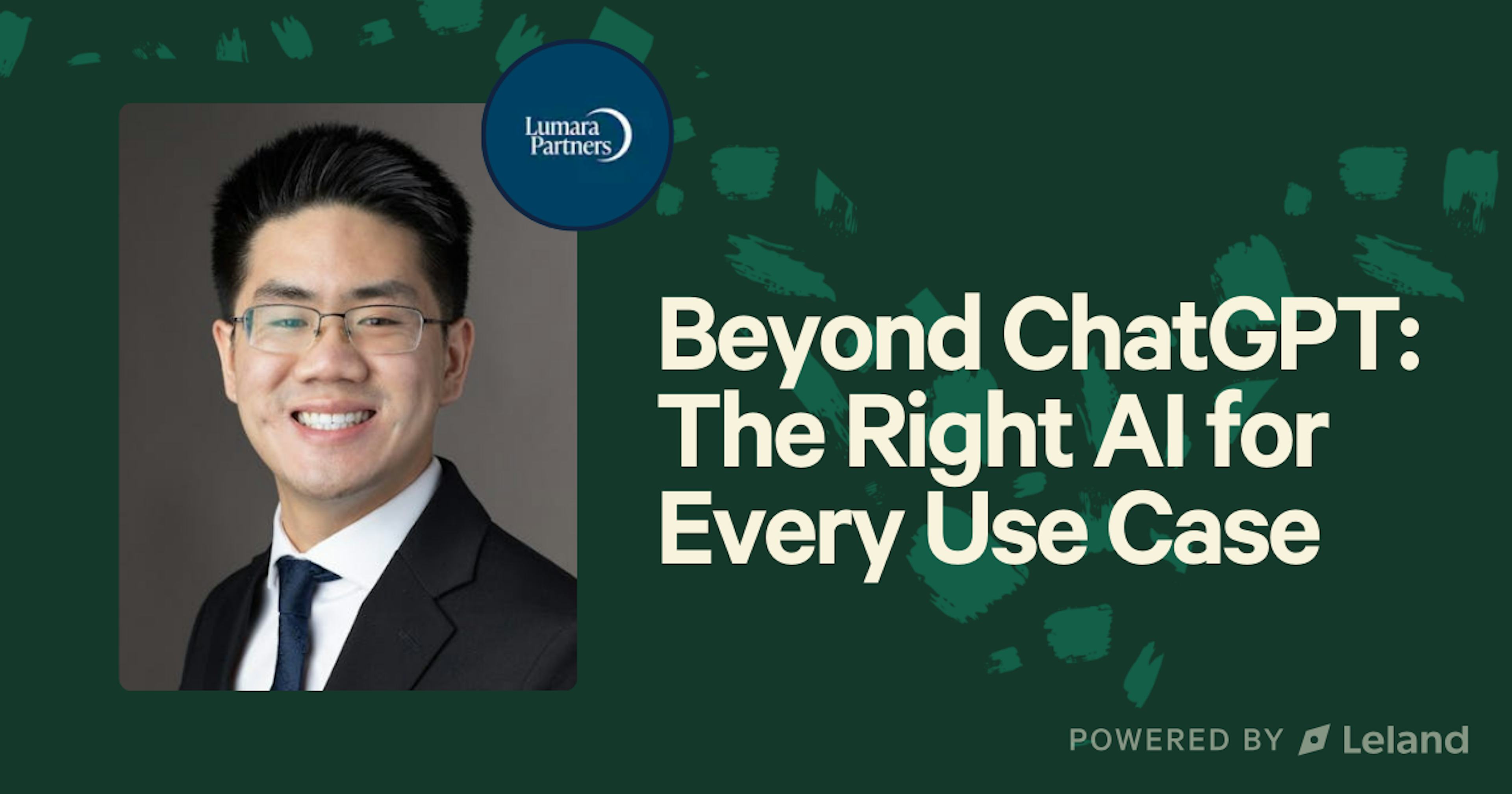 Lumara Partners

Beyond ChatGPT: The Right AI for Every Use Case

POWERED BY Leland